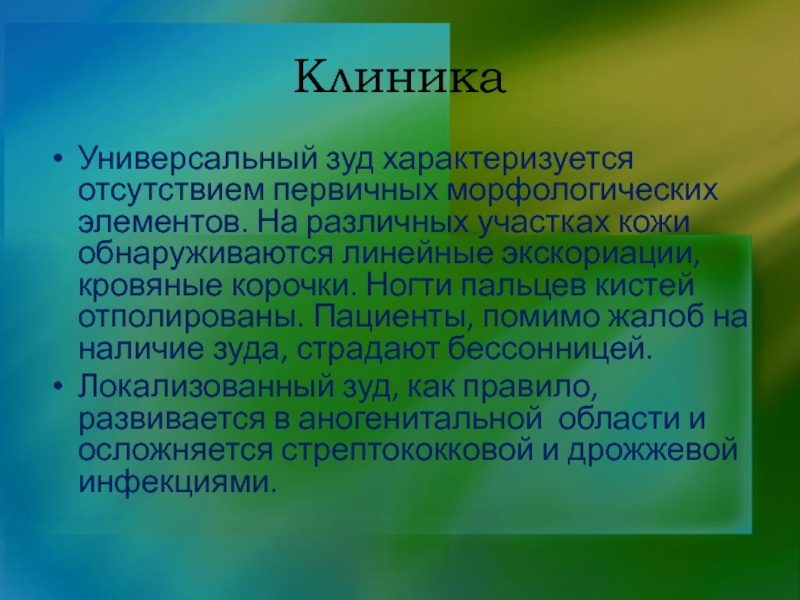 Клиника

• Универсальный зуд характеризуется отсутствием первичных морфологических элементов. На различных участках кожи обнаруживаются линейные экскориации, кровяные корочки. Ногти пальцев кистей отполированы. Пациенты, помимо жалоб на наличие зуда, страдают бессонницей.

• Локализованный зуд, как правило, развивается в аногенитальной области и осложняется стрептококковой и дрожжевой инфекциями.